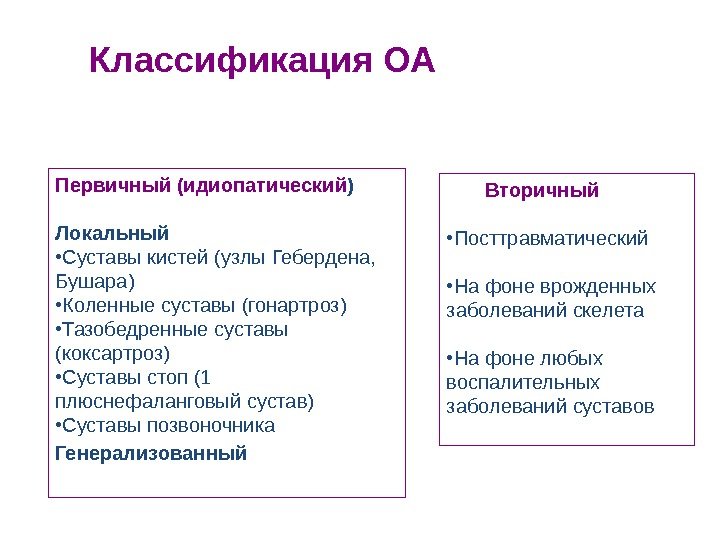 Классификация ОА

Первичный (идиопатический)

Локальный
•Суставы кистей (узлы Гебердена, Бушара)
•Коленные суставы (гонартроз)
•Тазобедренные суставы (коксартроз)
•Суставы стоп (1 плюснефаланговый сустав)
•Суставы позвоночника
Генерализованный

Вторичный

•Посттравматический

•На фоне врожденных заболеваний скелета

•На фоне любых воспалительных заболеваний суставов